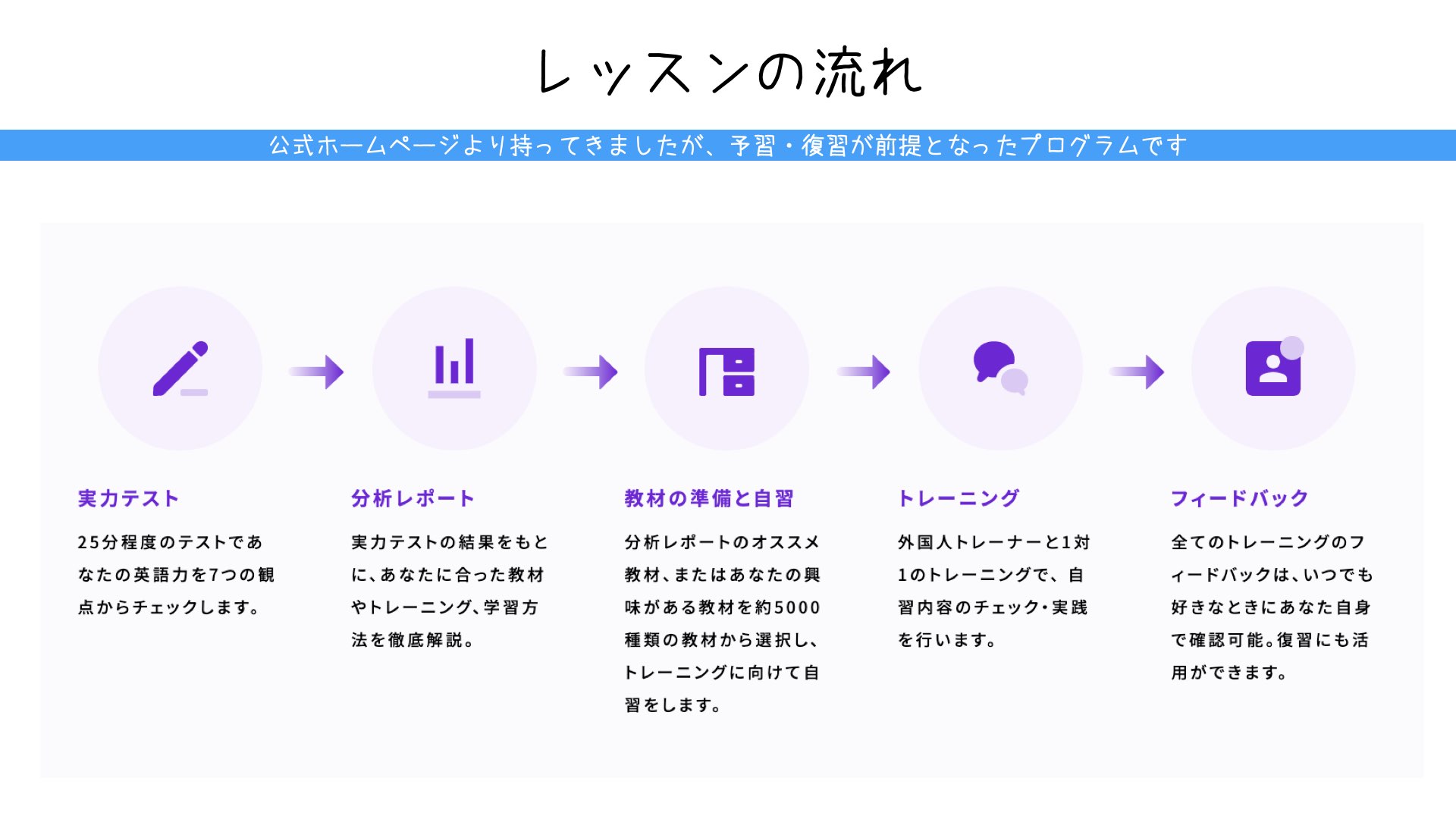 レッスンの流れ

公式ホームページより持ってきましたが、予習・復習が前提となったプログラムです

実力テスト

25分程度のテストであなたの英語力を7つの観点からチェックします。

分析レポート

実力テストの結果をもとに、あなたに合った教材やトレーニング、学習方法を徹底解説。

教材の準備と自習

分析レポートのオススメ教材、またはあなたの興味がある教材を約5000種類の教材から選択し、トレーニングに向けて自習をします。

トレーニング

外国人トレーナーと1対1のトレーニングで、自習内容のチェック・実践を行います。

フィードバック

全てのトレーニングのフィードバックは、いつでも好きなときにあなた自身で確認可能。復習にも活用ができます。